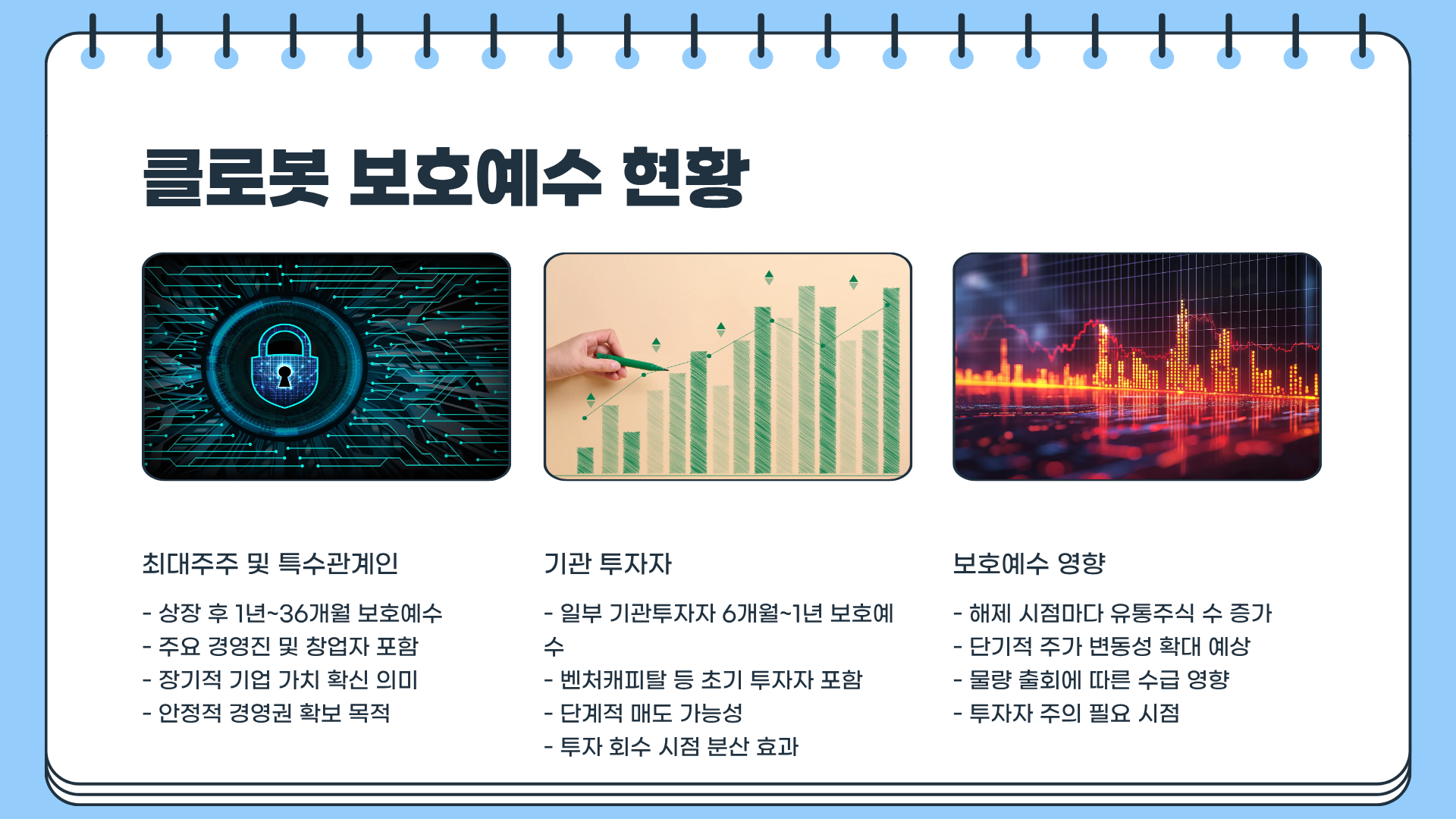 클로봇 보호예수 현황

최대주주 및 특수관계인

- 상장 후 1년~36개월 보호예수
- 주요 경영진 및 창업자 포함
- 장기적 기업 가치 확신 의미
- 안정적 경영권 확보 목적

기관 투자자

- 일부 기관투자자 6개월~1년 보호예수
- 벤처캐피탈 등 초기 투자자 포함
- 단계적 매도 가능성
- 투자 회수 시점 분산 효과

보호예수 영향

- 해제 시점마다 유통주식 수 증가
- 단기적 주가 변동성 확대 예상
- 물량 출회에 따른 수급 영향
- 투자자 주의 필요 시점